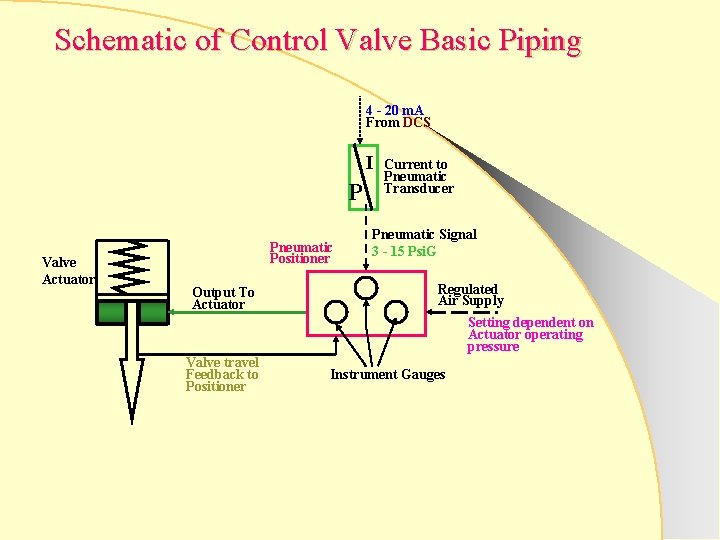 Schematic of Control Valve Basic Piping

4 - 20 mA
From DCS

I
P

Current to
Pneumatic
Transducer

Pneumatic Signal
3 - 15 PsiG

Pneumatic
Positioner

Valve
Actuator

Output To
Actuator

Regulated
Air Supply

Setting dependent on
Actuator operating
pressure

Valve travel
Feedback to
Positioner

Instrument Gauges